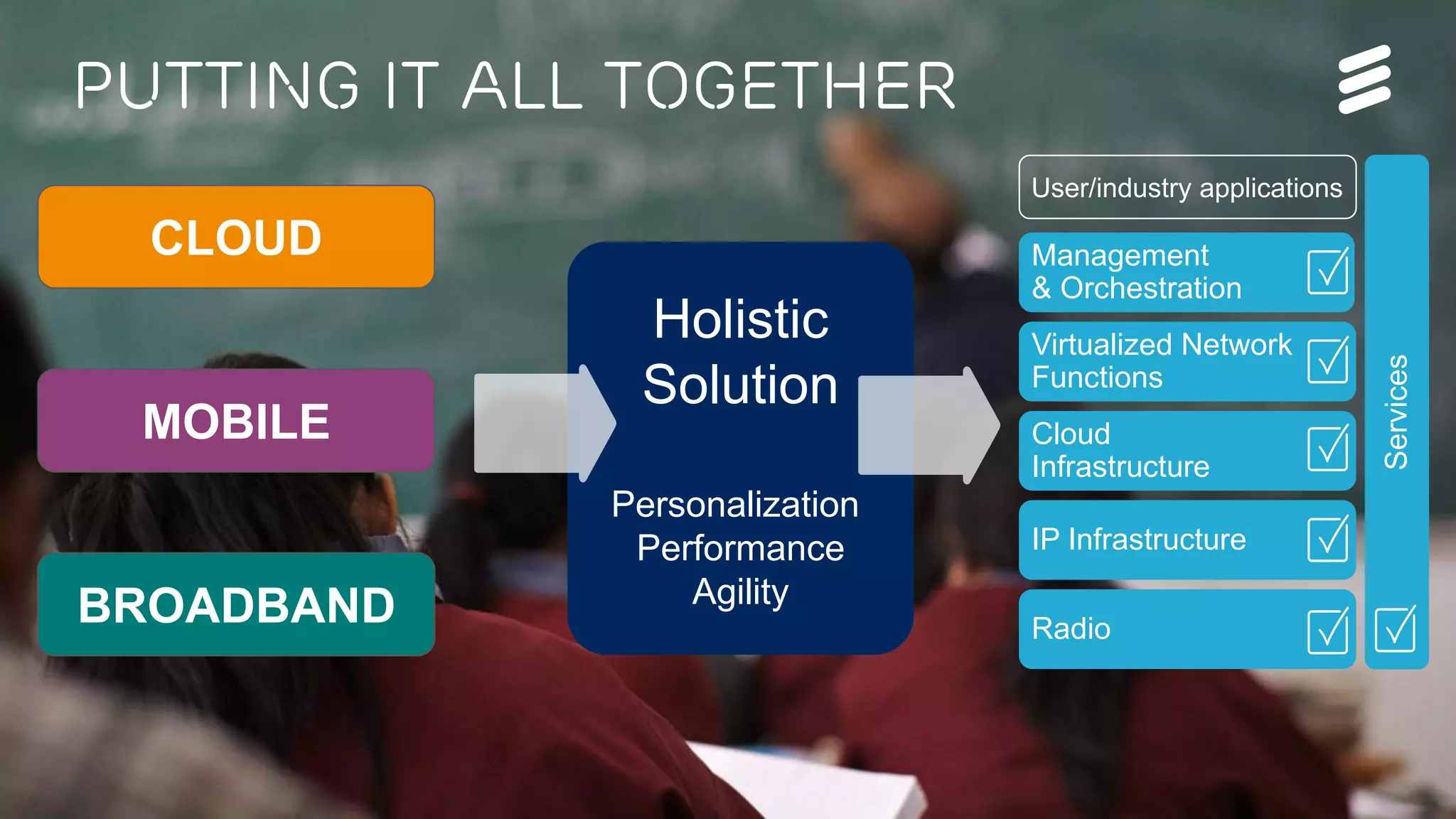 PUTTING IT ALL TOGETHER

CLOUD

MOBILE

BROADBAND

Holistic Solution

Personalization
Performance
Agility

User/industry applications

Management & Orchestration

Virtualized Network Functions

Cloud Infrastructure

IP Infrastructure

Radio

Services